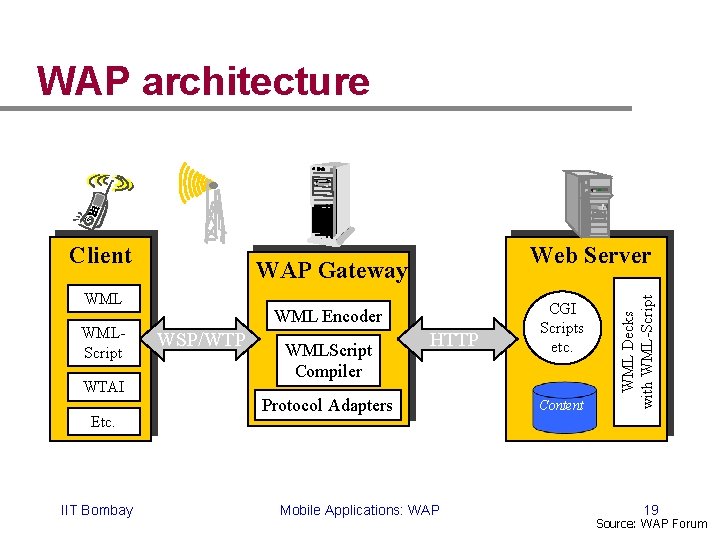 WAP architecture

Client

WML

WML-Script

WTAI

Etc.

WSP/WTP

WAP Gateway

WML Encoder

WMLScript Compiler

Protocol Adapters

HTTP

Web Server

CGI Scripts etc.

Content

WML Decks with WML-Script

IIT Bombay

Mobile Applications: WAP

19

Source: WAP Forum